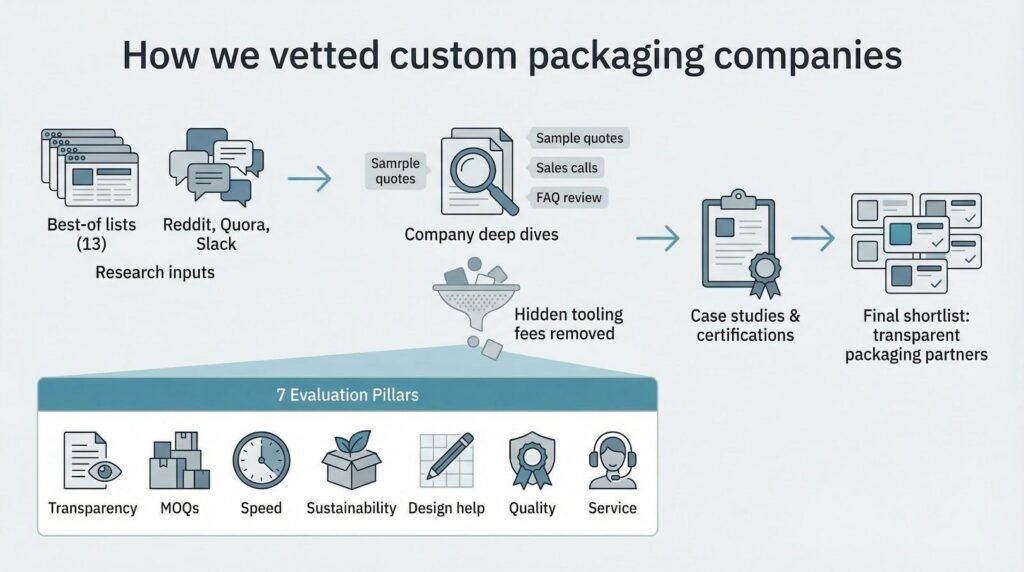 How we vetted custom packaging companies

Best-of lists (13)

Reddit, Quora, Slack

Research inputs

Samrple quotes

Sample quotes

Sales calls

FAQ review

Company deep dives

Hidden tooling fees removed

Case studies & certifications

Final shortlist: transparent packaging partners

7 Evaluation Pillars

Transparency

MOQs

Speed

Sustainability

Design help

Quality

Service